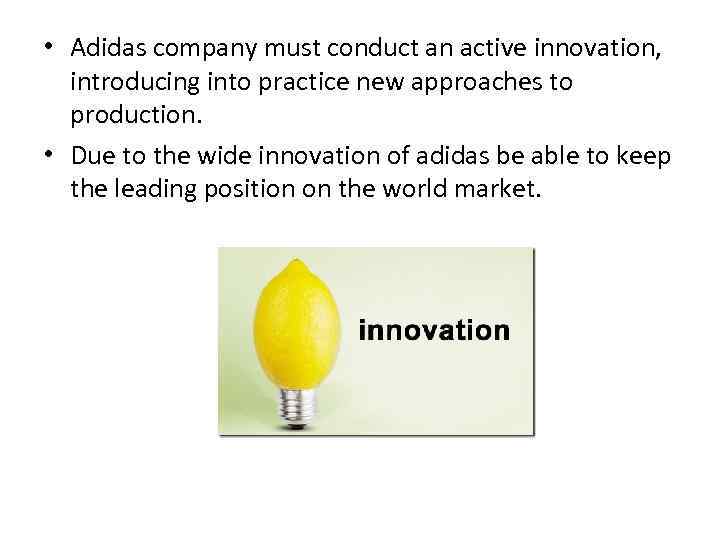 • Adidas company must conduct an active innovation, introducing into practice new approaches to production.
• Due to the wide innovation of adidas be able to keep the leading position on the world market.

innovation